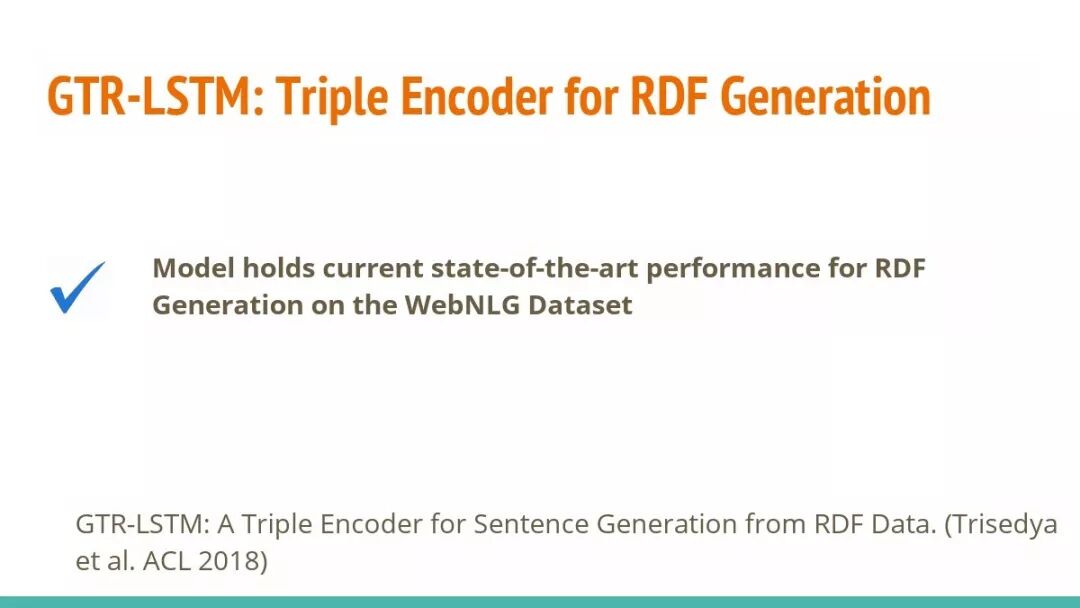 GTR-LSTM: Triple Encoder for RDF Generation

✓ Model holds current state-of-the-art performance for RDF Generation on the WebNLG Dataset

GTR-LSTM: A Triple Encoder for Sentence Generation from RDF Data. (Trisedya et al. ACL 2018)